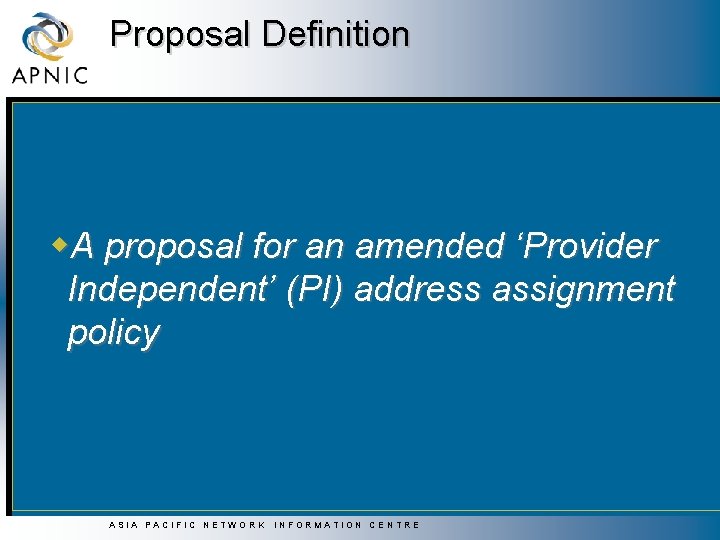 APNIC

Proposal Definition

A proposal for an amended ‘Provider Independent’ (PI) address assignment policy

ASIA PACIFIC NETWORK INFORMATION CENTRE